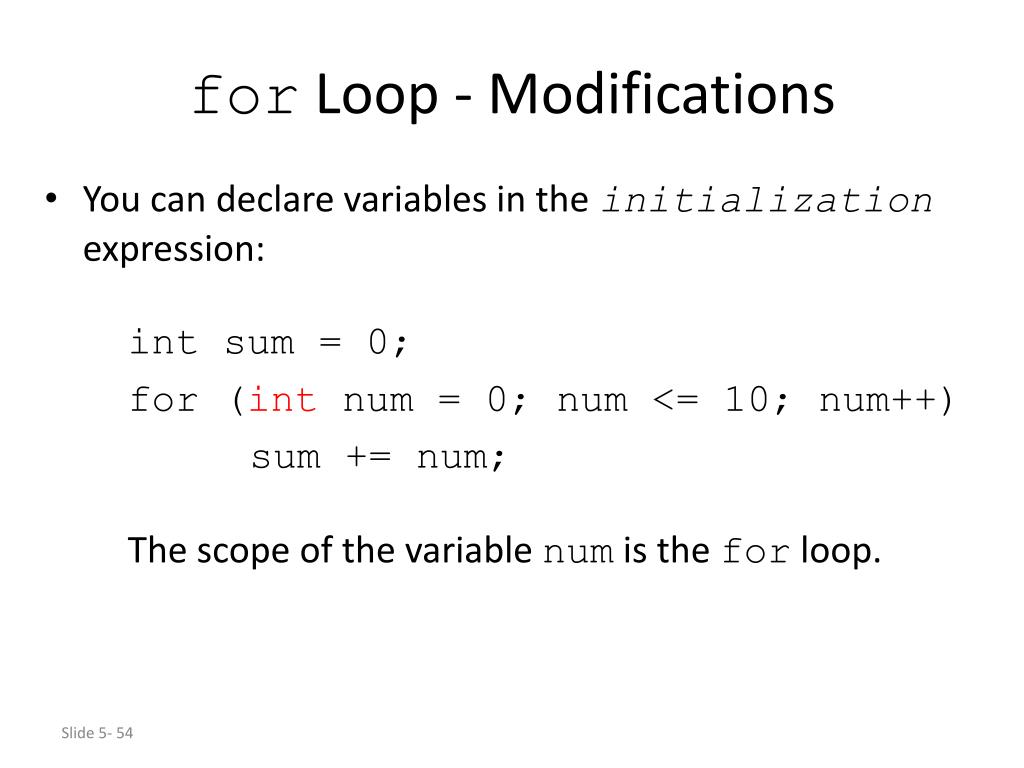 for Loop - Modifications

• You can declare variables in the initialization expression:

int sum = 0;
for (int num = 0; num <= 10; num++)
sum += num;

The scope of the variable num is the for loop.

Slide 5- 54